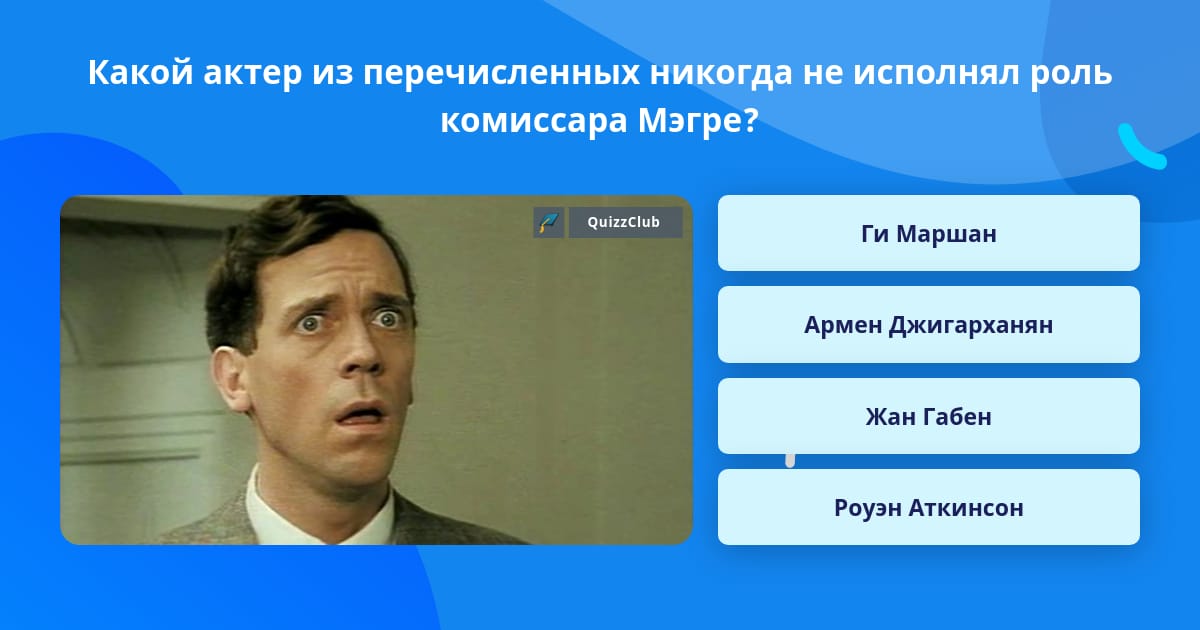 Какой актер из перечисленных никогда не исполнял роль комиссара Мэгре?

QuizzClub

Ги Маршан

Армен Джигарханян

Жан Габен

Роуэн Аткинсон